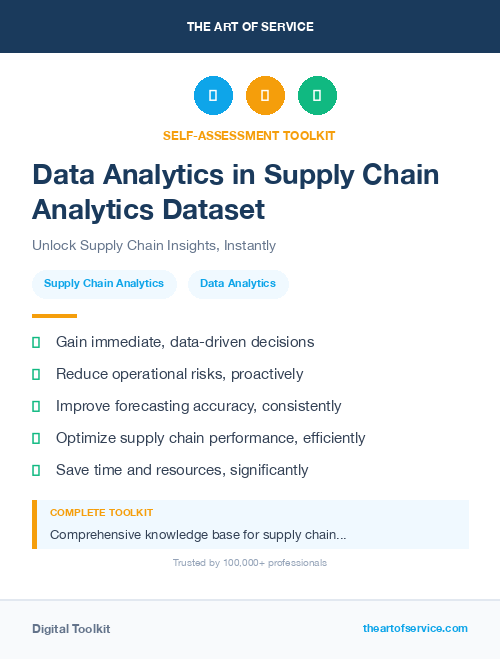 THE ART OF SERVICE

SELF-ASSESSMENT TOOLKIT

Data Analytics in Supply Chain Analytics Dataset

Unlock Supply Chain Insights, Instantly

Supply Chain Analytics

Data Analytics

Gain immediate, data-driven decisions

Reduce operational risks, proactively

Improve forecasting accuracy, consistently

Optimize supply chain performance, efficiently

Save time and resources, significantly

COMPLETE TOOLKIT

Comprehensive knowledge base for supply chain...

Trusted by 100,000+ professionals

Digital Toolkit

theartofservice.com